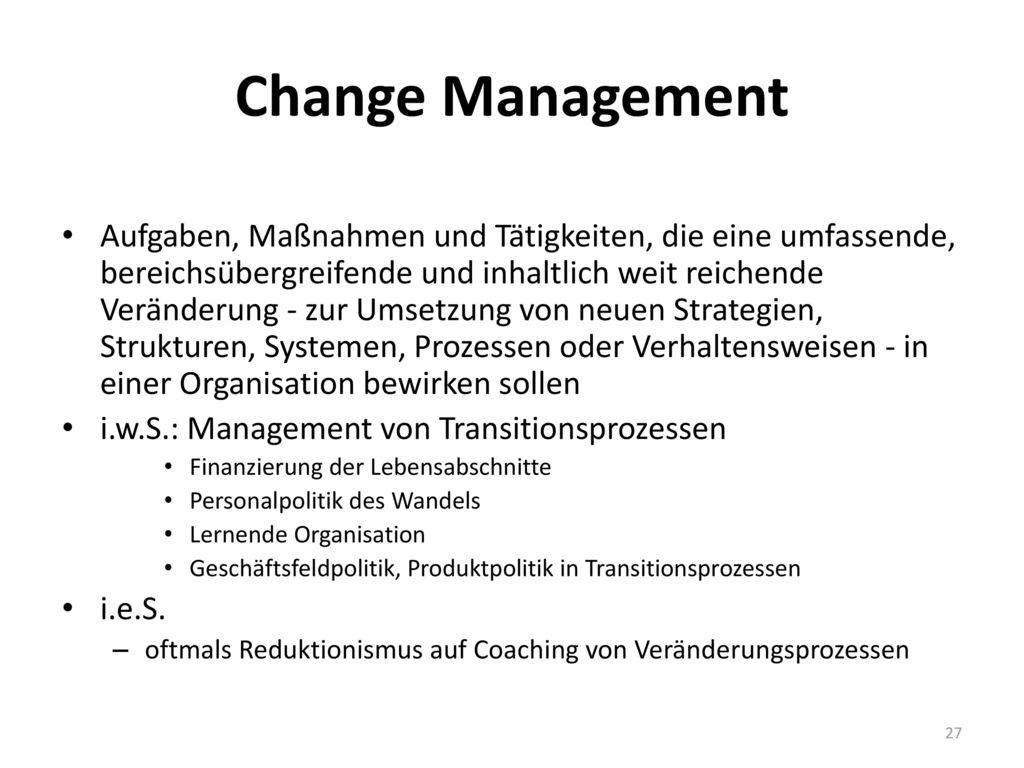 Change Management

• Aufgaben, Maßnahmen und Tätigkeiten, die eine umfassende, bereichsübergreifende und inhaltlich weit reichende Veränderung - zur Umsetzung von neuen Strategien, Strukturen, Systemen, Prozessen oder Verhaltensweisen - in einer Organisation bewirken sollen
• i.w.S.: Management von Transitionsprozessen
  • Finanzierung der Lebensabschnitte
  • Personalpolitik des Wandels
  • Lernende Organisation
  • Geschäftsfeldpolitik, Produktpolitik in Transitionsprozessen
• i.e.S.
  – oftmals Reduktionismus auf Coaching von Veränderungsprozessen

27